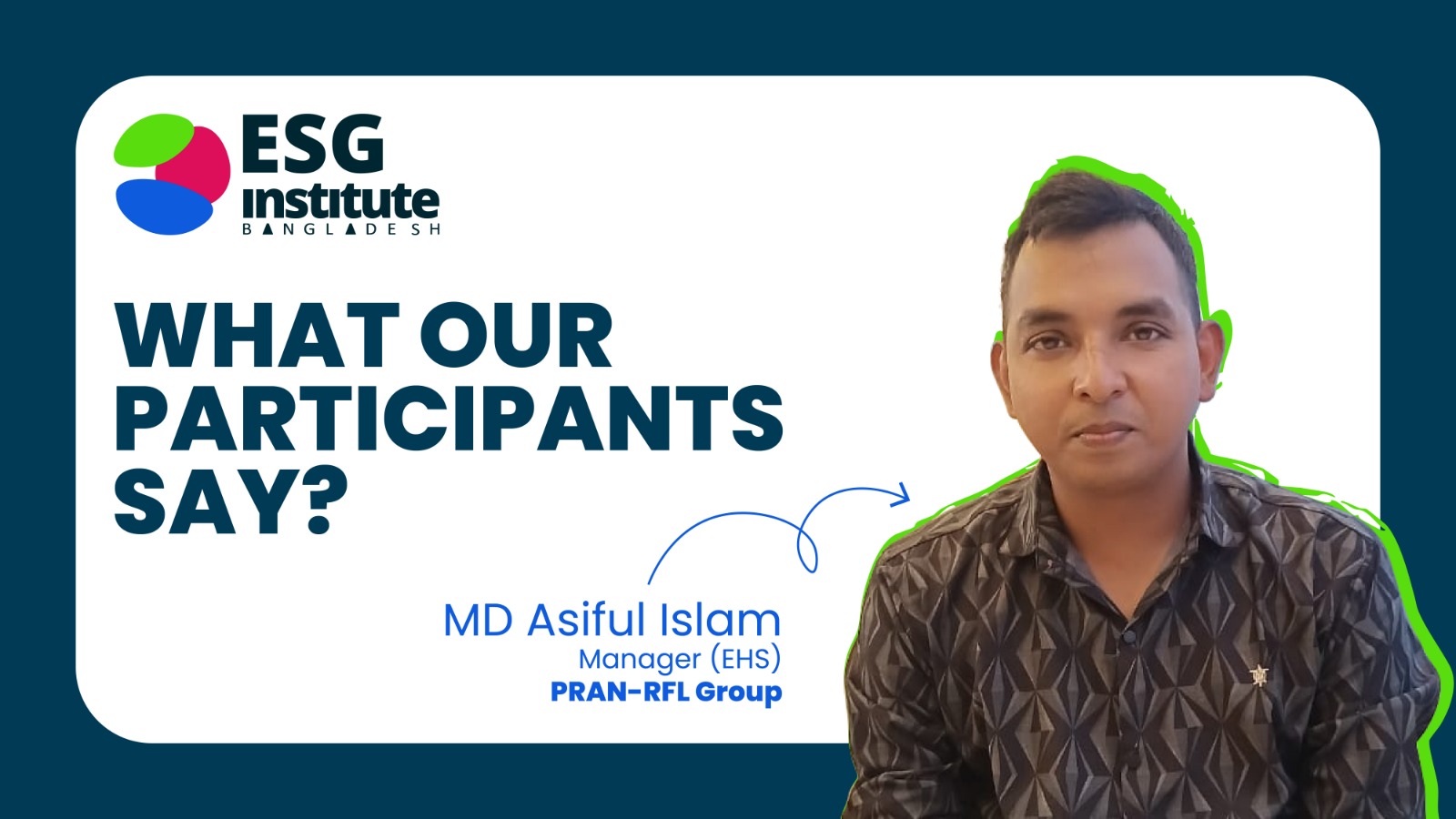 ESG
institute
BANGLADESH

WHAT OUR PARTICIPANTS SAY?

MD Asiful Islam
Manager (EHS)
PRAN-RFL Group